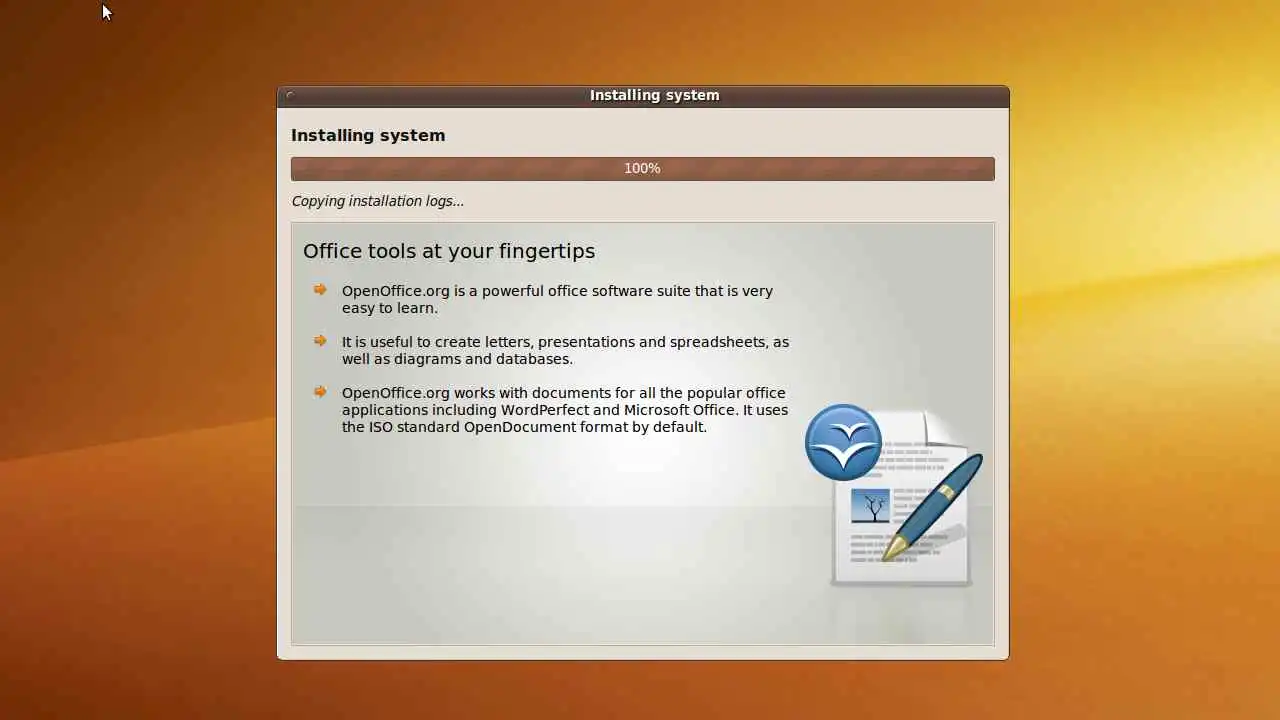 Installing system

Installing system

100%

Copying installation logs...

Office tools at your fingertips

OpenOffice.org is a powerful office software suite that is very easy to learn.

It is useful to create letters, presentations and spreadsheets, as well as diagrams and databases.

OpenOffice.org works with documents for all the popular office applications including WordPerfect and Microsoft Office. It uses the ISO standard OpenDocument format by default.